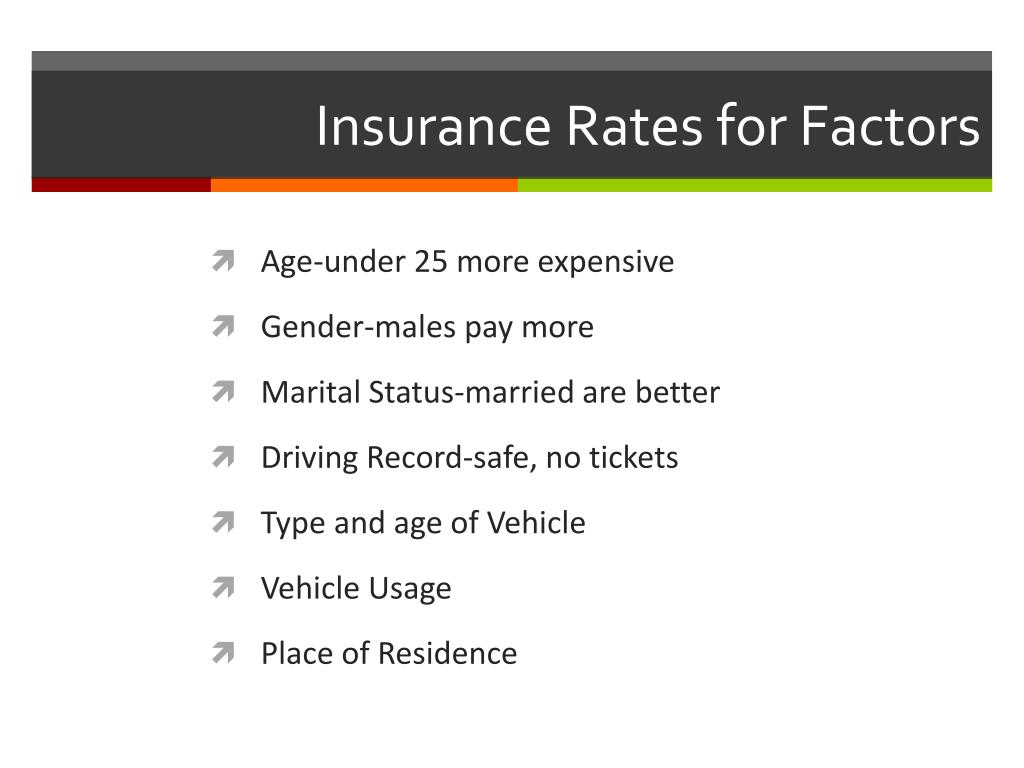 Insurance Rates for Factors

Age-under 25 more expensive

Gender-males pay more

Marital Status-married are better

Driving Record-safe, no tickets

Type and age of Vehicle

Vehicle Usage

Place of Residence